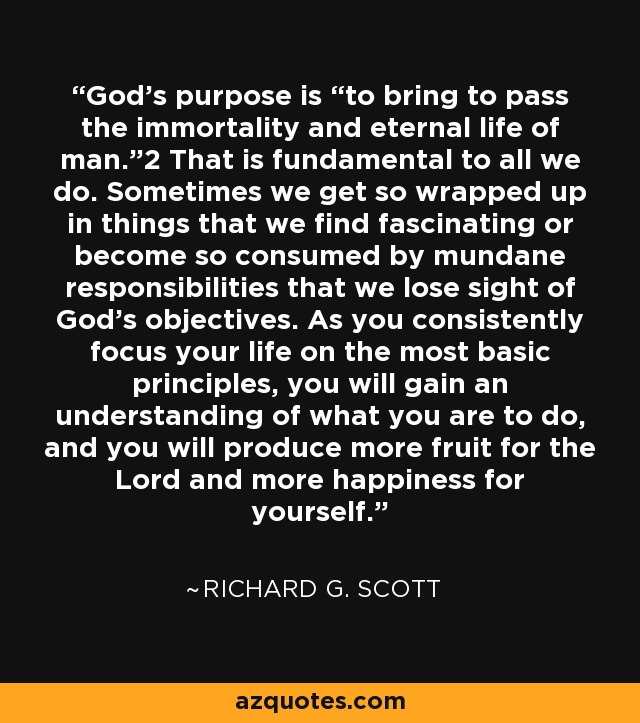 “God’s purpose is “to bring to pass the immortality and eternal life of man.”2 That is fundamental to all we do. Sometimes we get so wrapped up in things that we find fascinating or become so consumed by mundane responsibilities that we lose sight of God’s objectives. As you consistently focus your life on the most basic principles, you will gain an understanding of what you are to do, and you will produce more fruit for the Lord and more happiness for yourself.”

~RICHARD G. SCOTT

azquotes.com